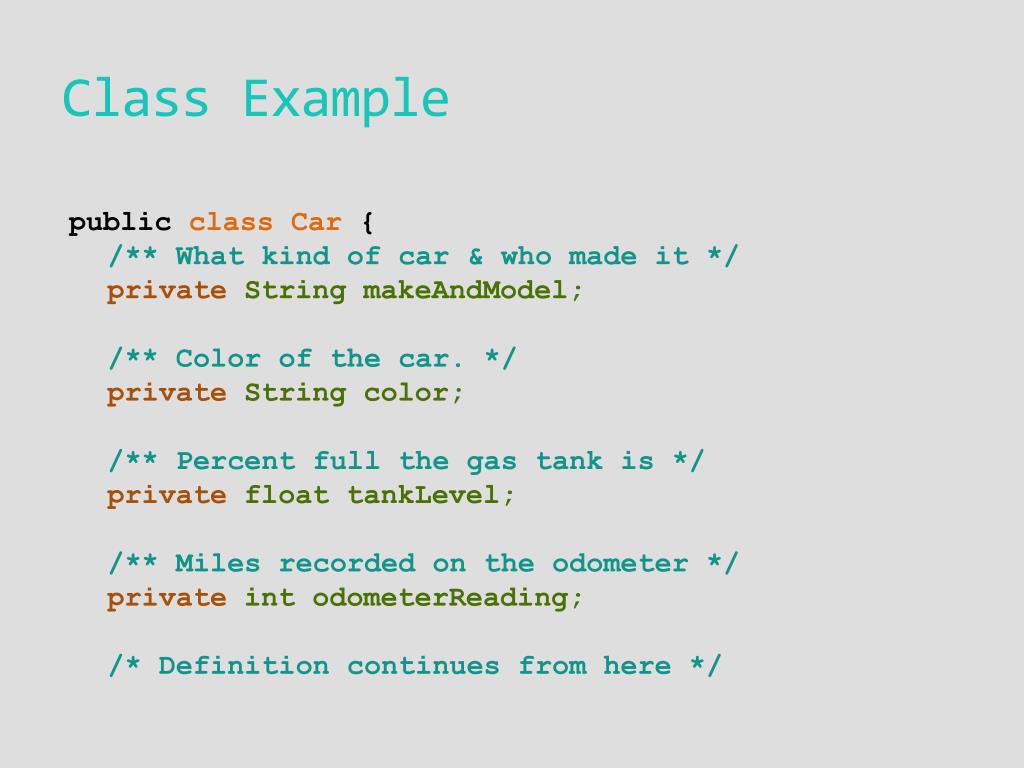 Class Example

public class Car {
  /** What kind of car & who made it */
  private String makeAndModel;

  /** Color of the car. */
  private String color;

  /** Percent full the gas tank is */
  private float tankLevel;

  /** Miles recorded on the odometer */
  private int odometerReading;

  /* Definition continues from here */